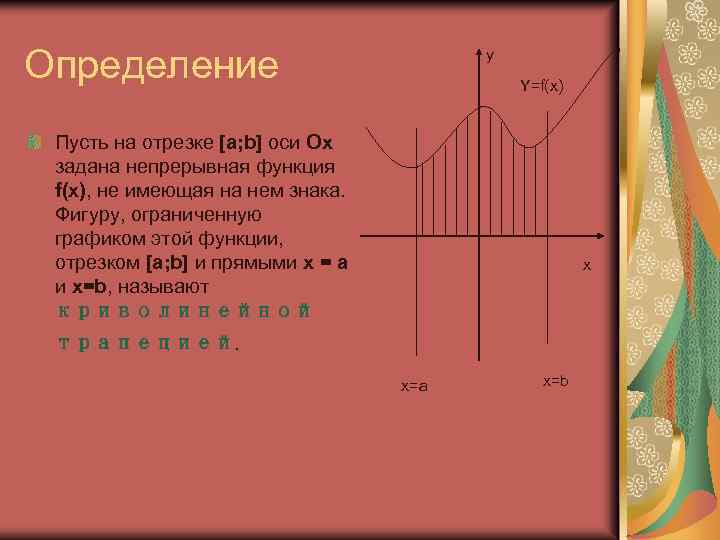 Определение

Пусть на отрезке [a;b] оси Ox задана непрерывная функция f(x), не имеющая на нем знака. Фигуру, ограниченную графиком этой функции, отрезком [a;b] и прямыми x = a и x=b, называют криволинейной трапецией.

y

Y=f(x)

x

x=a

x=b